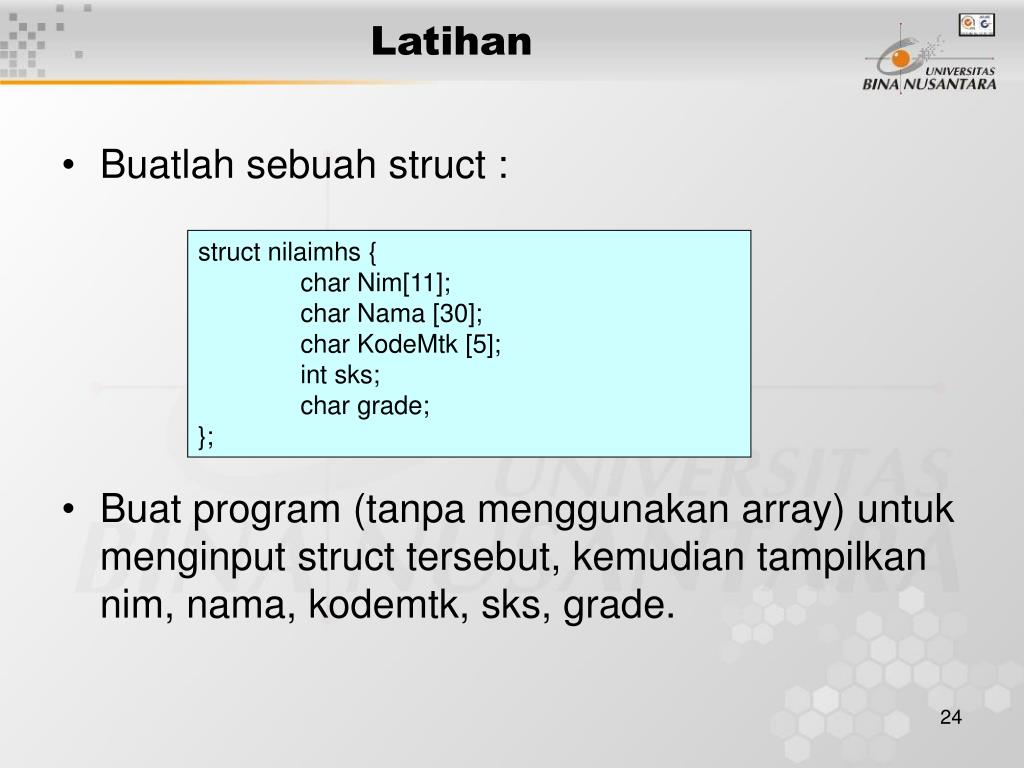 Latihan

UNIVERSITAS BINA NUSANTARA

• Buatlah sebuah struct :

struct nilaimhs {
char Nim[11];
char Nama [30];
char KodeMtk [5];
int sks;
char grade;
};

• Buat program (tanpa menggunakan array) untuk menginput struct tersebut, kemudian tampilkan nim, nama, kodemtk, sks, grade.

24